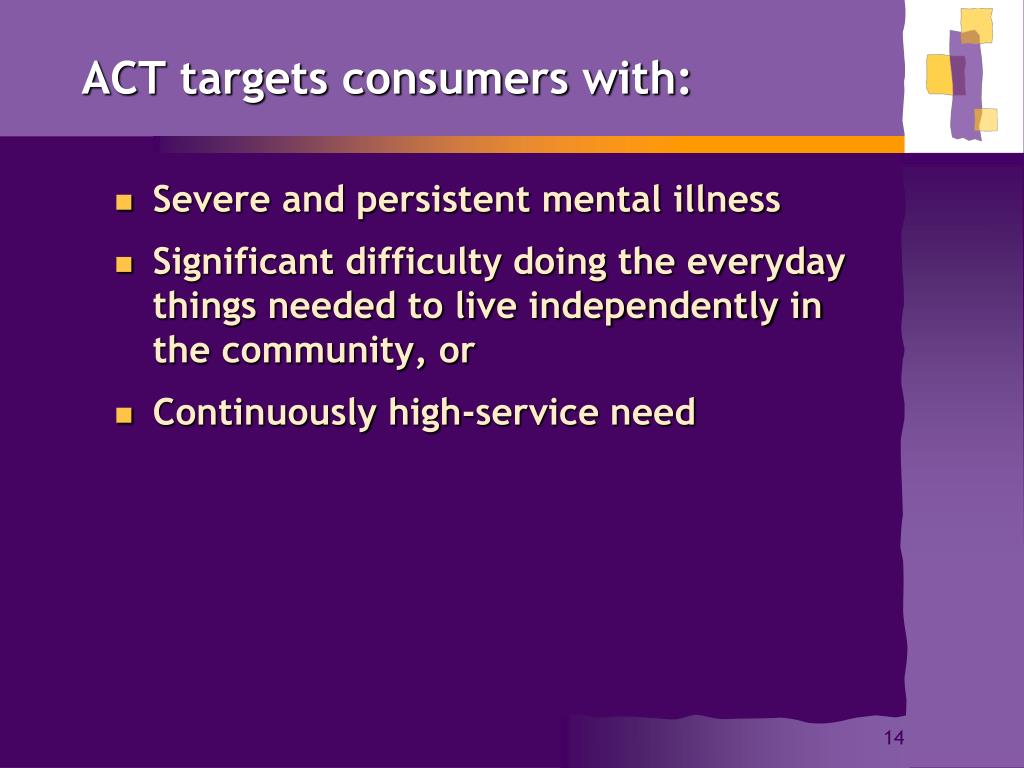 ACT targets consumers with:

- Severe and persistent mental illness
- Significant difficulty doing the everyday things needed to live independently in the community, or
- Continuously high-service need

14